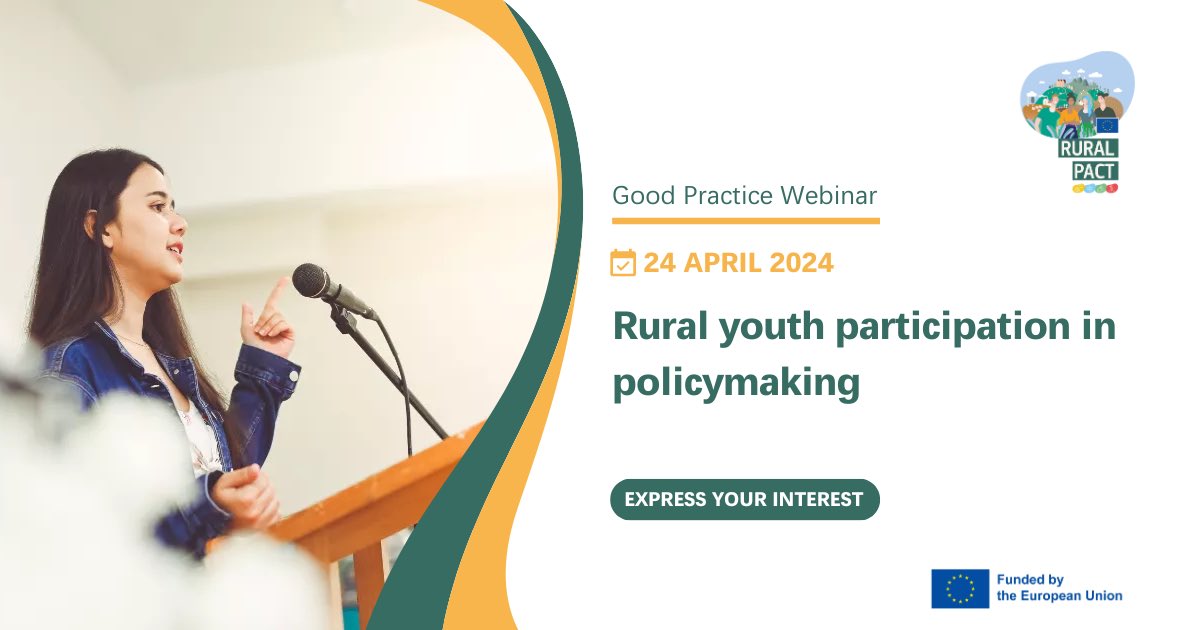 RURAL PACT

Good Practice Webinar

24 APRIL 2024

Rural youth participation in policymaking

EXPRESS YOUR INTEREST

Funded by the European Union